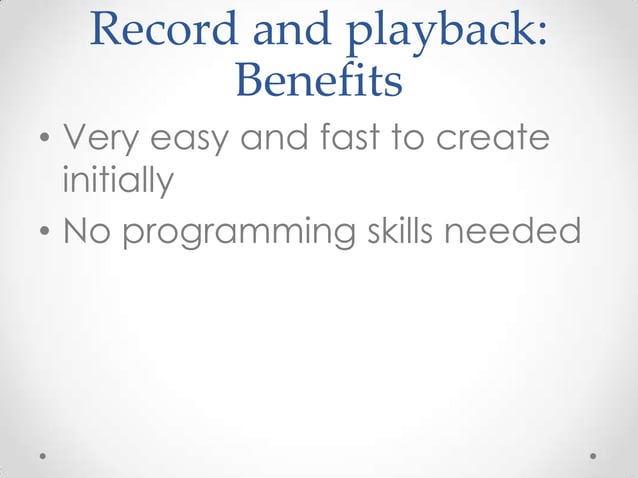 Record and playback: Benefits

• Very easy and fast to create initially
• No programming skills needed